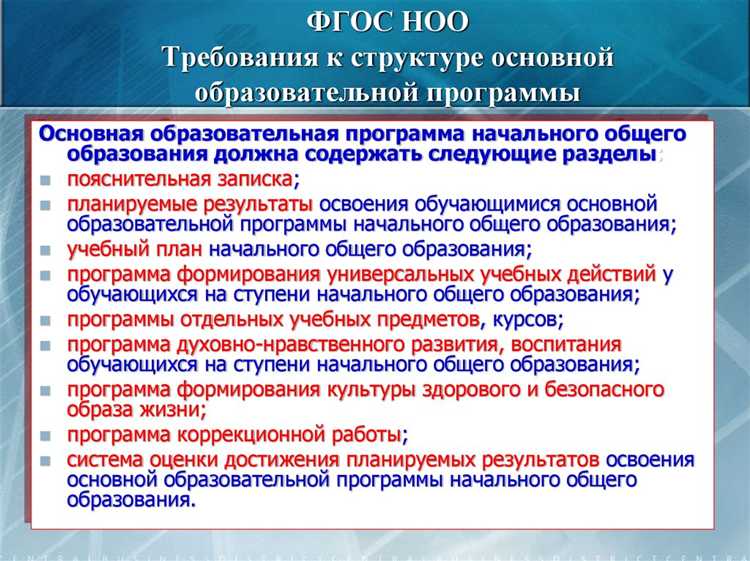 ФГОС НОО
Требования к структуре основной образовательной программы

Основная образовательная программа начального общего образования должна содержать следующие разделы:

- пояснительная записка;
- планируемые результаты освоения обучающимися основной образовательной программы начального общего образования;
- учебный план начального общего образования;
- программа формирования универсальных учебных действий у обучающихся на ступени начального общего образования;
- программы отдельных учебных предметов, курсов;
- программа духовно-нравственного развития, воспитания обучающихся на ступени начального общего образования;
- программа формирования культуры здорового и безопасного образа жизни;
- программа коррекционной работы;
- система оценки достижения планируемых результатов освоения основной образовательной программы начального общего образования.